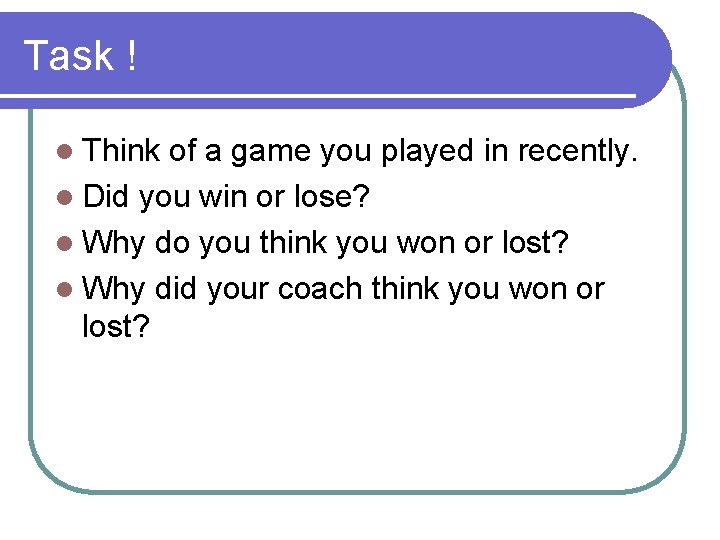 Task !

- Think of a game you played in recently.
- Did you win or lose?
- Why do you think you won or lost?
- Why did your coach think you won or lost?